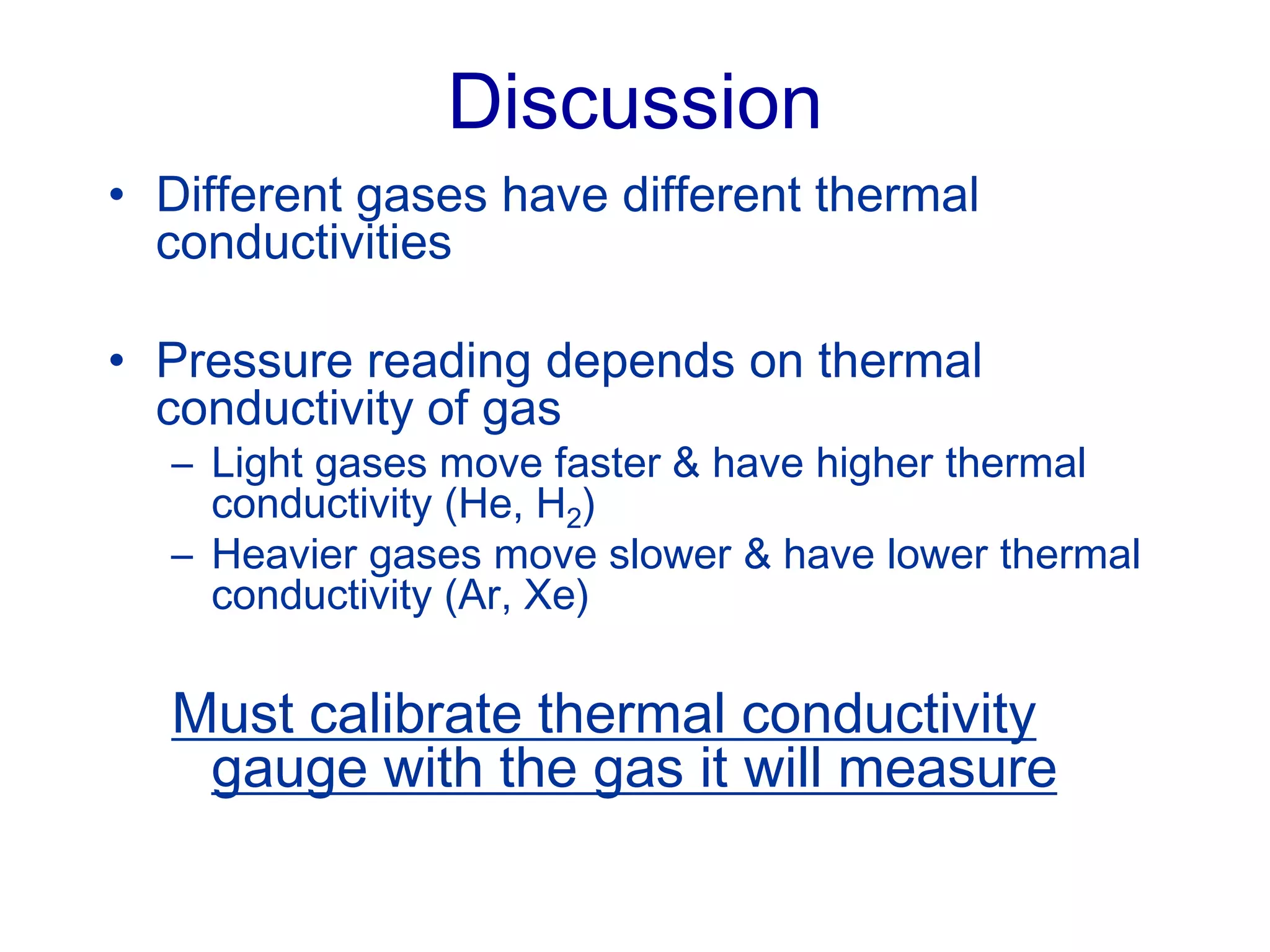 Discussion

• Different gases have different thermal conductivities

• Pressure reading depends on thermal conductivity of gas
– Light gases move faster & have higher thermal conductivity (He, $H_2$)
– Heavier gases move slower & have lower thermal conductivity (Ar, Xe)

Must calibrate thermal conductivity gauge with the gas it will measure